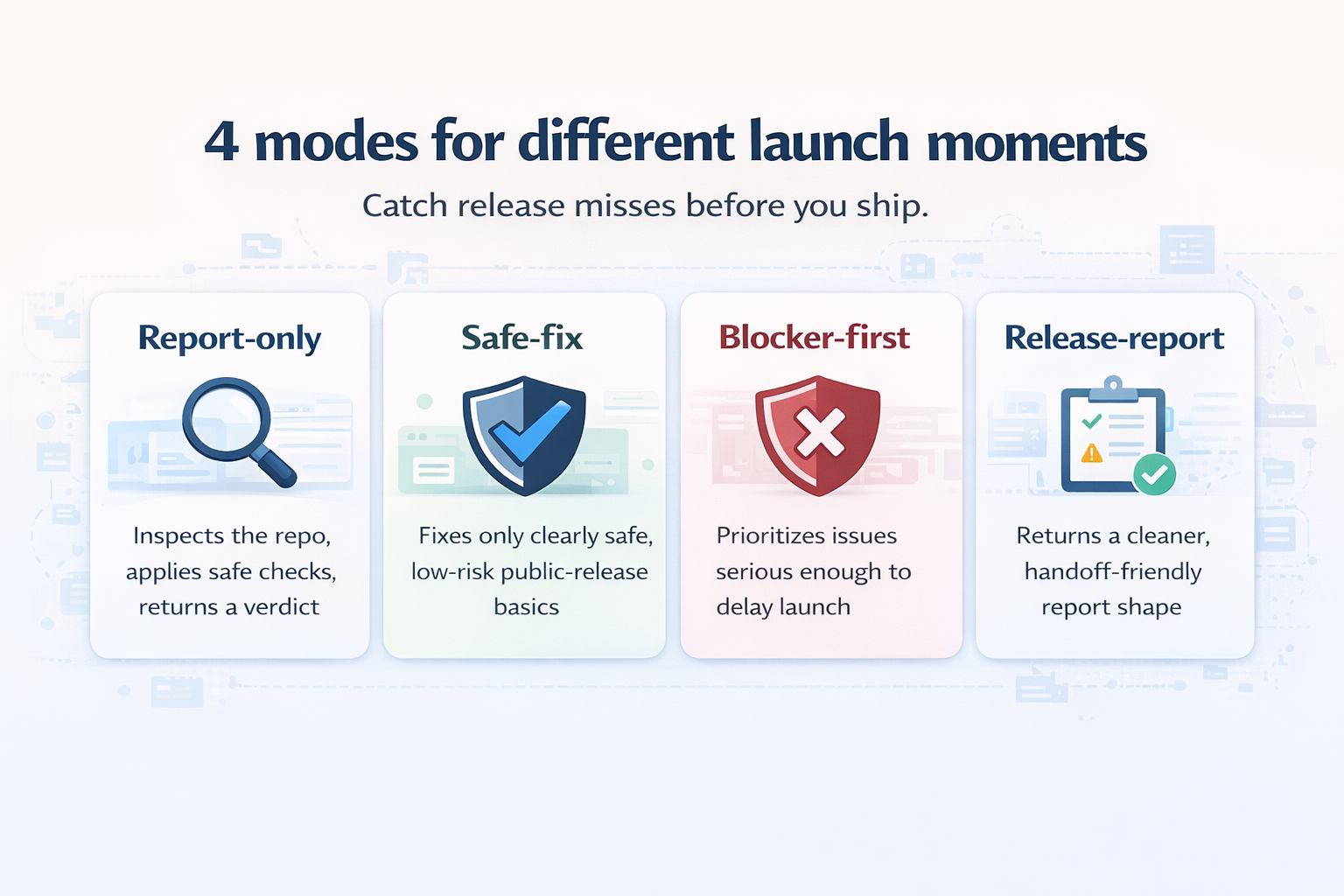 4 modes for different launch moments

Catch release misses before you ship.

Report-only

Inspects the repo, applies safe checks, returns a verdict

Safe-fix

Fixes only clearly safe, low-risk public-release basics

Blocker-first

Prioritizes issues serious enough to delay launch

Release-report

Returns a cleaner, handoff-friendly report shape